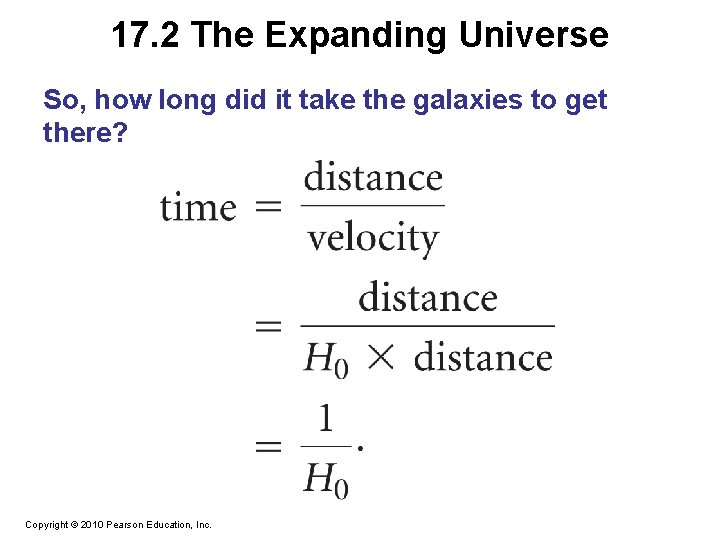 17.2 The Expanding Universe

So, how long did it take the galaxies to get there?

$\text{time} = \frac{\text{distance}}{\text{velocity}}$

$= \frac{\text{distance}}{H_0 \times \text{distance}}$

$= \frac{1}{H_0}.$

Copyright © 2010 Pearson Education, Inc.